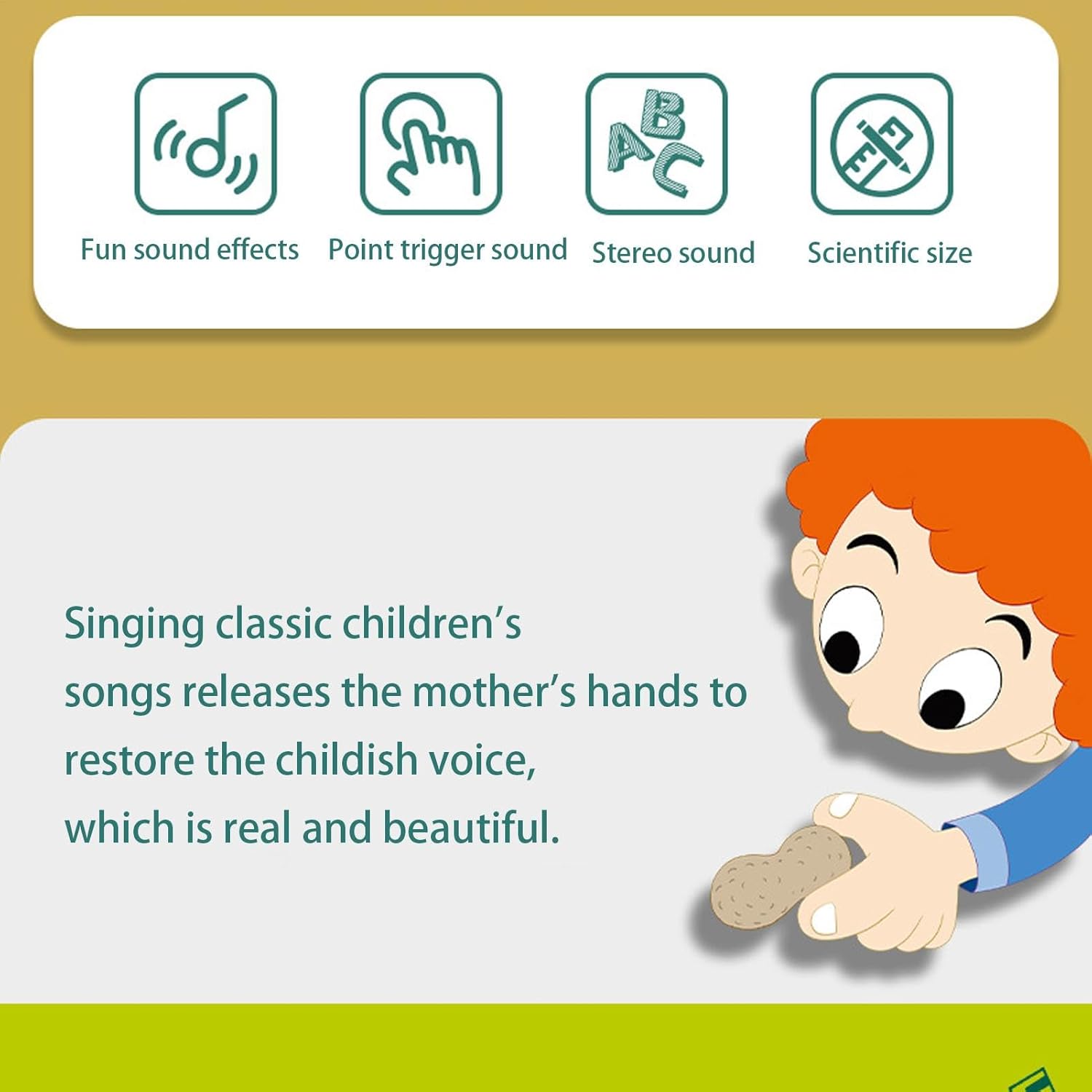 ABC

Fun sound effects

Point trigger sound

Stereo sound

Scientific size

Singing classic children's songs releases the mother's hands to restore the childish voice, which is real and beautiful.